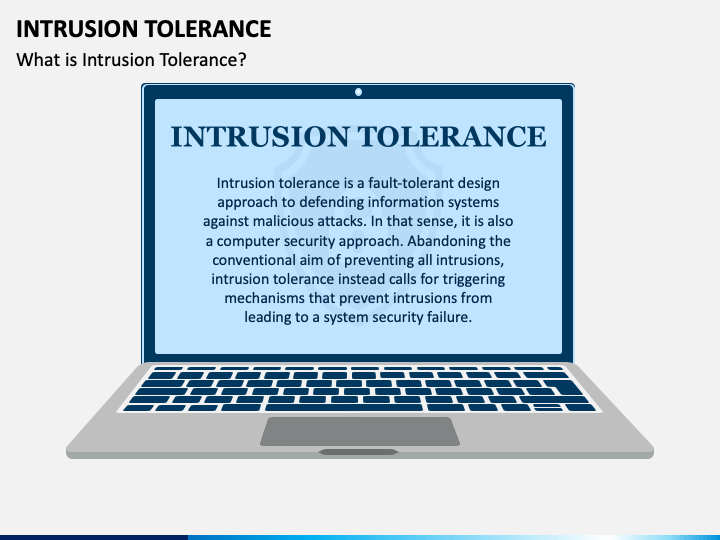 INTRUSION TOLERANCE

What is Intrusion Tolerance?

INTRUSION TOLERANCE

Intrusion tolerance is a fault-tolerant design approach to defending information systems against malicious attacks. In that sense, it is also a computer security approach. Abandoning the conventional aim of preventing all intrusions, intrusion tolerance instead calls for triggering mechanisms that prevent intrusions from leading to a system security failure.